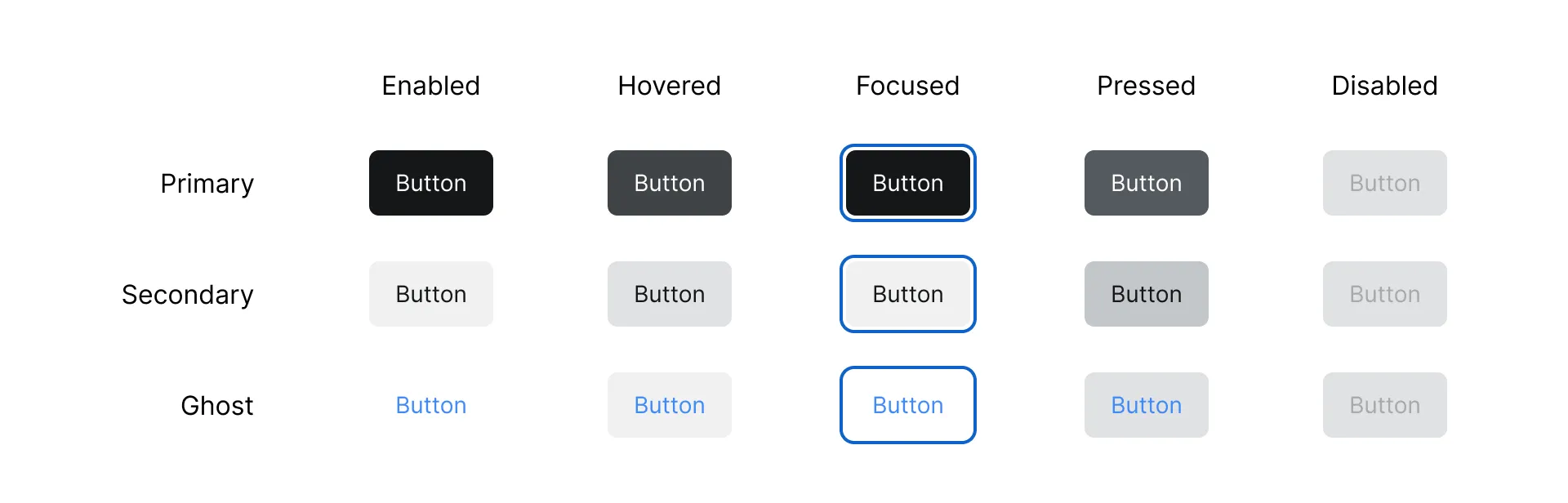 |  | Enabled | Hovered | Focused | Pressed | Disabled |
|---|---|---|---|---|---|
| Primary | Button | Button | Button | Button | Button |
| Secondary | Button | Button | Button | Button | Button |
| Ghost | Button | Button | Button | Button | Button |